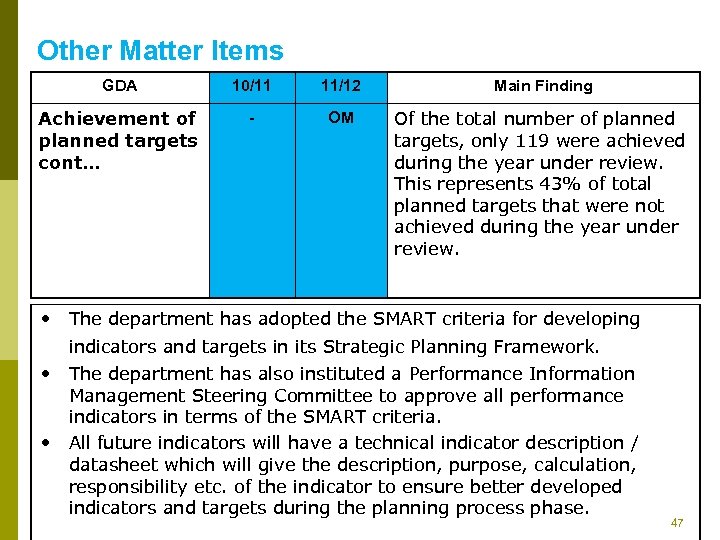 Other Matter Items

| GDA | 10/11 | 11/12 | Main Finding |
|---|---|---|---|
| Achievement of planned targets cont… | - | OM | Of the total number of planned targets, only 119 were achieved during the year under review. This represents 43% of total planned targets that were not achieved during the year under review. |

• The department has adopted the SMART criteria for developing indicators and targets in its Strategic Planning Framework.
• The department has also instituted a Performance Information Management Steering Committee to approve all performance indicators in terms of the SMART criteria.
• All future indicators will have a technical indicator description / datasheet which will give the description, purpose, calculation, responsibility etc. of the indicator to ensure better developed indicators and targets during the planning process phase.

47